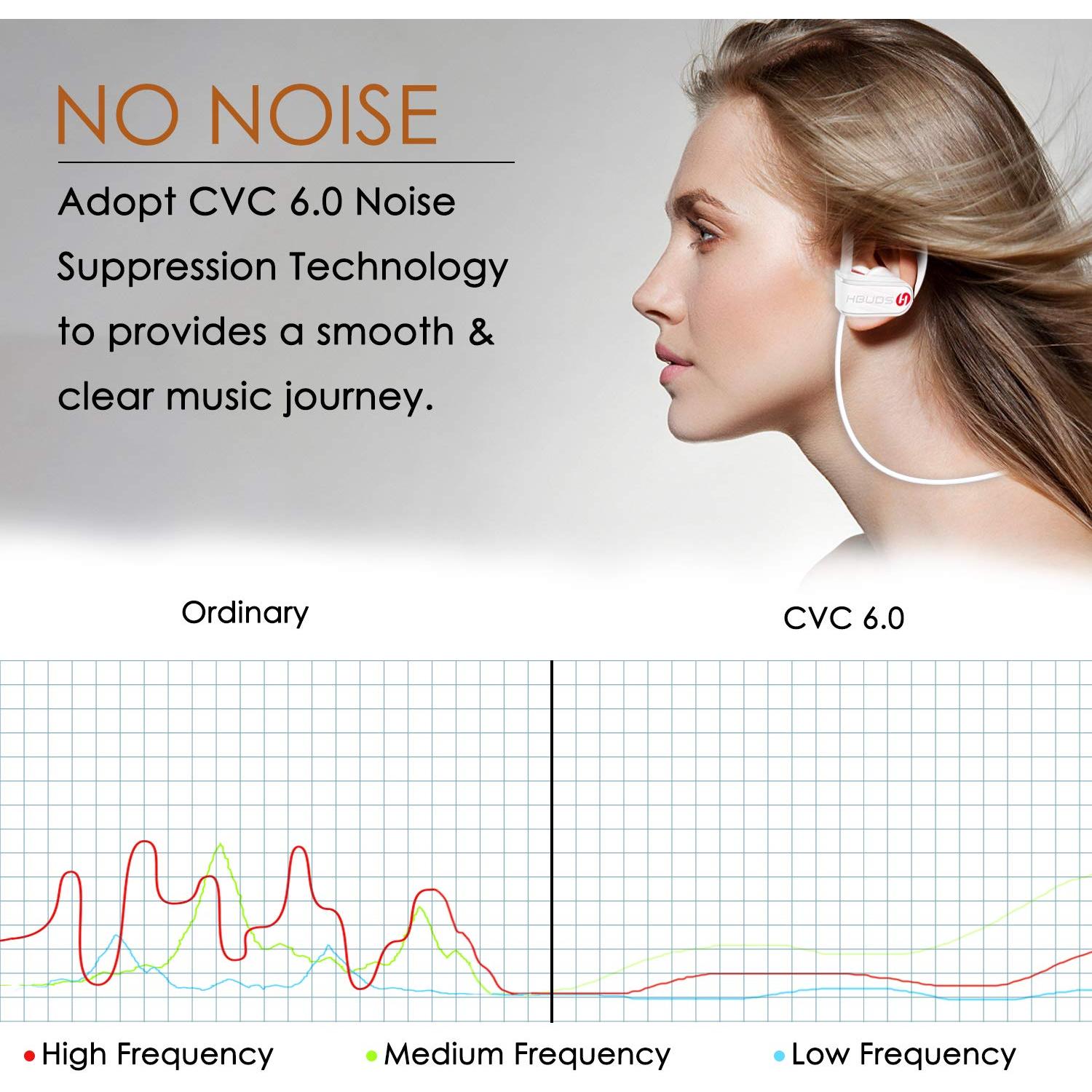 NO NOISE

Adopt CVC 6.0 Noise Suppression Technology to provides a smooth & clear music journey.

HBUDS

Ordinary

CVC 6.0

High Frequency Medium Frequency Low Frequency